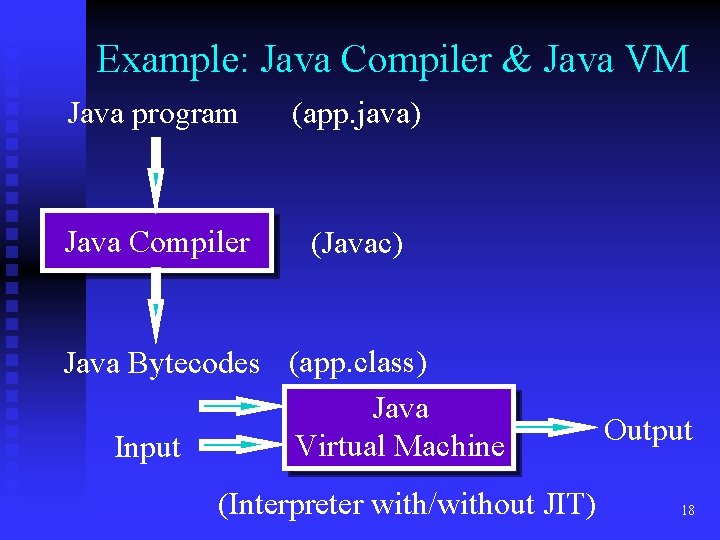 Example: Java Compiler & Java VM

Java program (app.java)

Java Compiler (Javac)

Java Bytecodes (app.class)

Input

Java Virtual Machine

Output

(Interpreter with/without JIT)

18